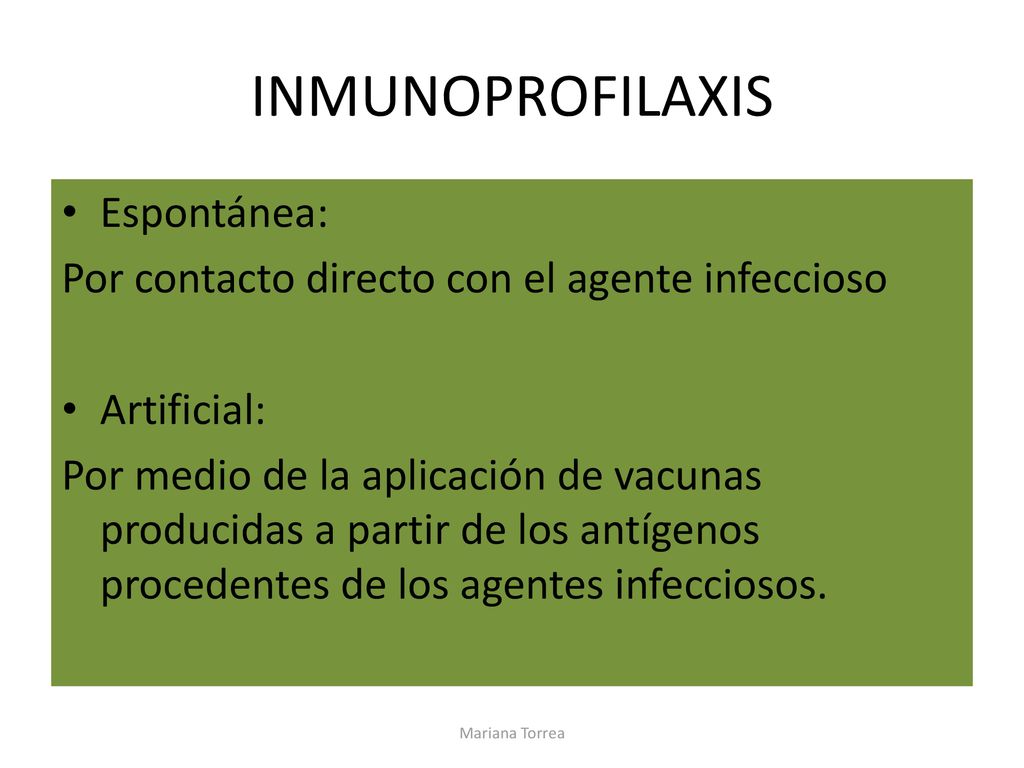 INMUNOPROFILAXIS

• Espontánea:

Por contacto directo con el agente infeccioso

• Artificial:

Por medio de la aplicación de vacunas producidas a partir de los antígenos procedentes de los agentes infecciosos.

Mariana Torrea